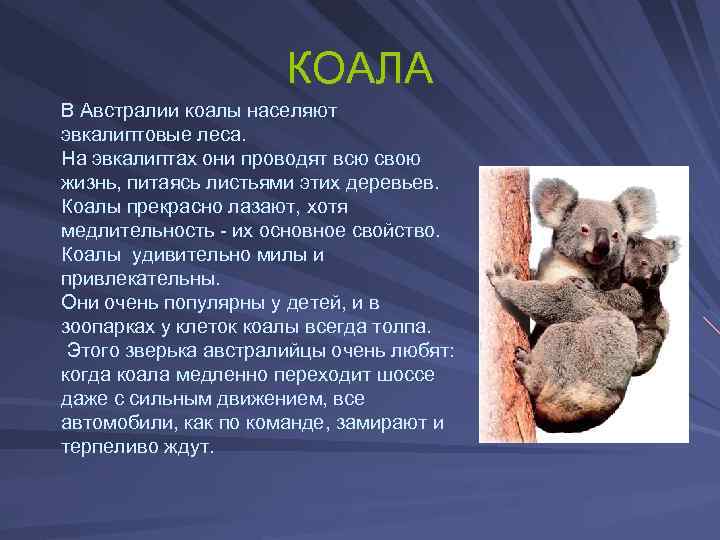 КОАЛА

В Австралии коалы населяют эвкалиптовые леса.
На эвкалиптах они проводят всю свою жизнь, питаясь листьями этих деревьев.
Коалы прекрасно лазают, хотя медлительность - их основное свойство.
Коалы удивительно милы и привлекательны.
Они очень популярны у детей, и в зоопарках у клеток коалы всегда толпа.
Этого зверька австралийцы очень любят: когда коала медленно переходит шоссе даже с сильным движением, все автомобили, как по команде, замирают и терпеливо ждут.